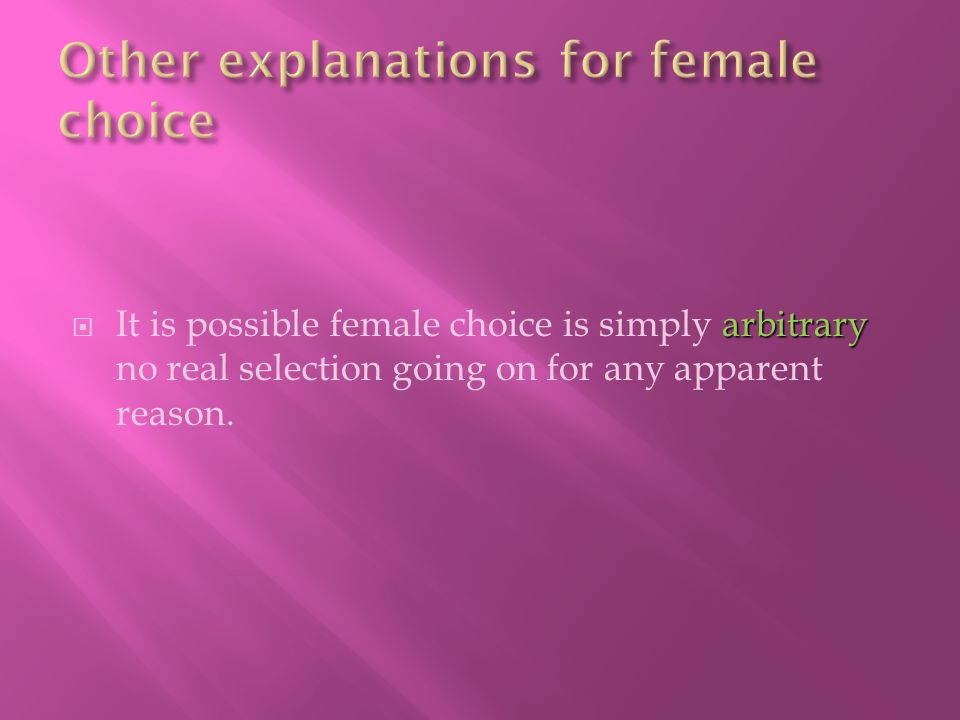 Other explanations for female choice

It is possible female choice is simply arbitrary no real selection going on for any apparent reason.